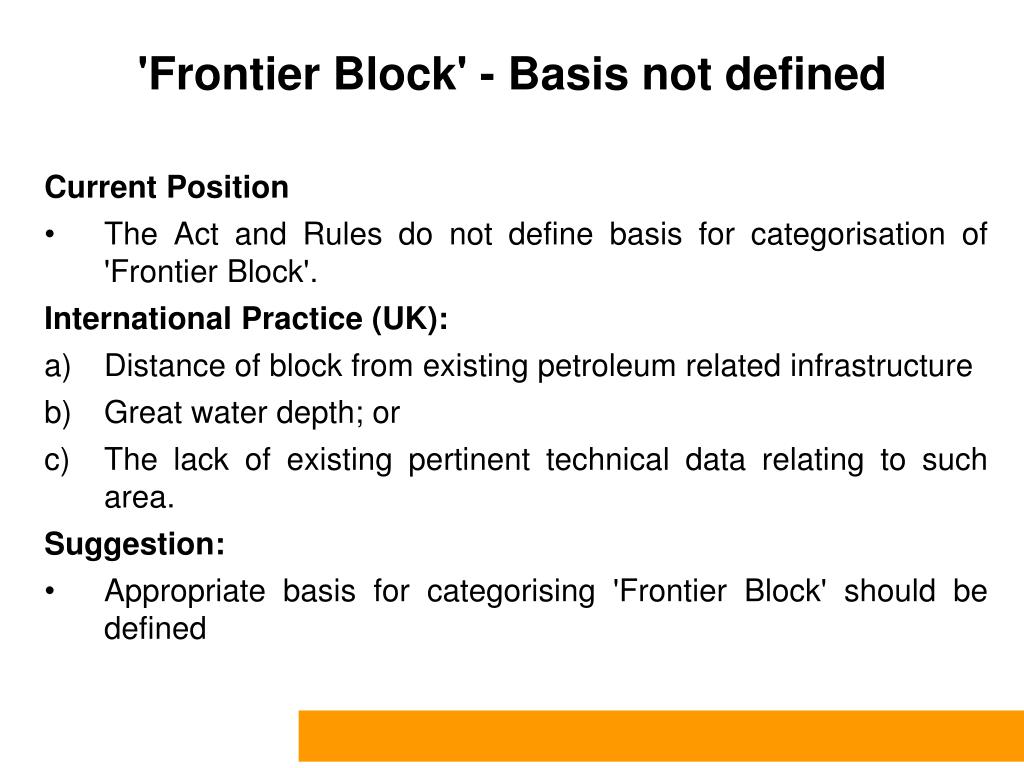 'Frontier Block' - Basis not defined

Current Position

• The Act and Rules do not define basis for categorisation of 'Frontier Block'.

International Practice (UK):

a) Distance of block from existing petroleum related infrastructure

b) Great water depth; or

c) The lack of existing pertinent technical data relating to such area.

Suggestion:

• Appropriate basis for categorising 'Frontier Block' should be defined